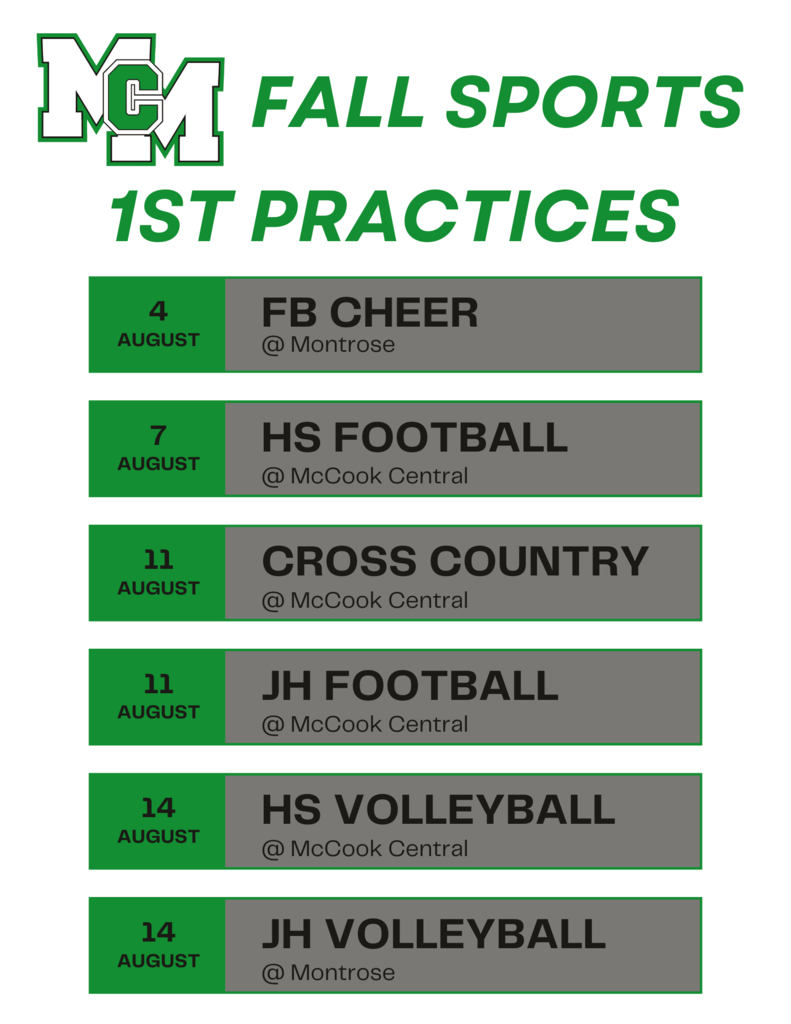 MCM FALL SPORTS

1ST PRACTICES

4
AUGUST

FB CHEER
@ Montrose

7
AUGUST

HS FOOTBALL
@ McCook Central

11
AUGUST

CROSS COUNTRY
@ McCook Central

11
AUGUST

JH FOOTBALL
@ McCook Central

14
AUGUST

HS VOLLEYBALL
@ McCook Central

14
AUGUST

JH VOLLEYBALL
@ Montrose